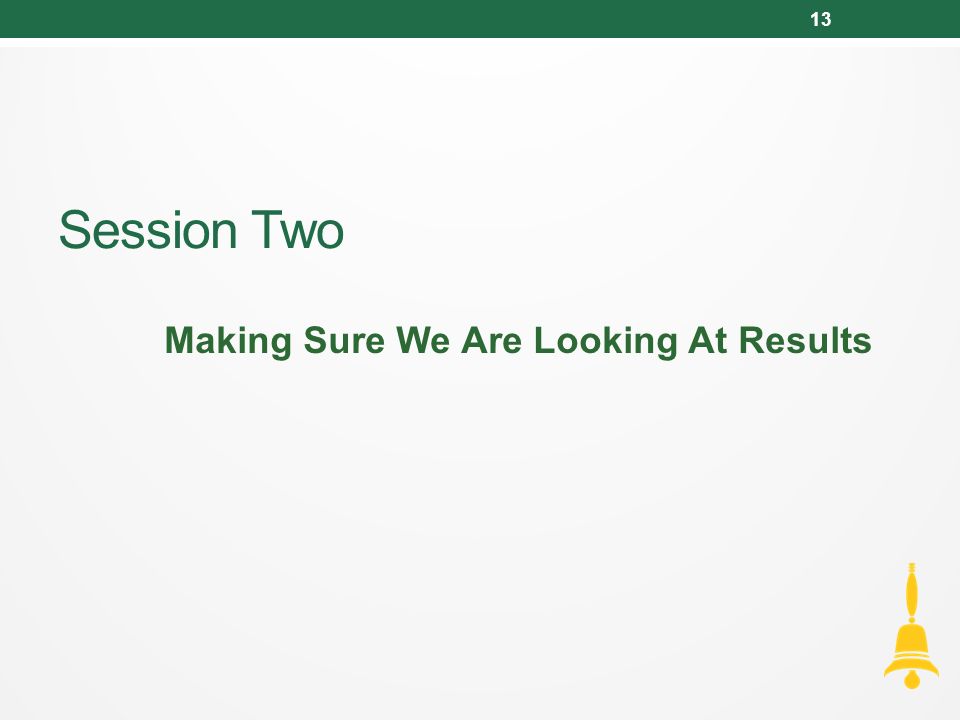 13

Session Two

Making Sure We Are Looking At Results